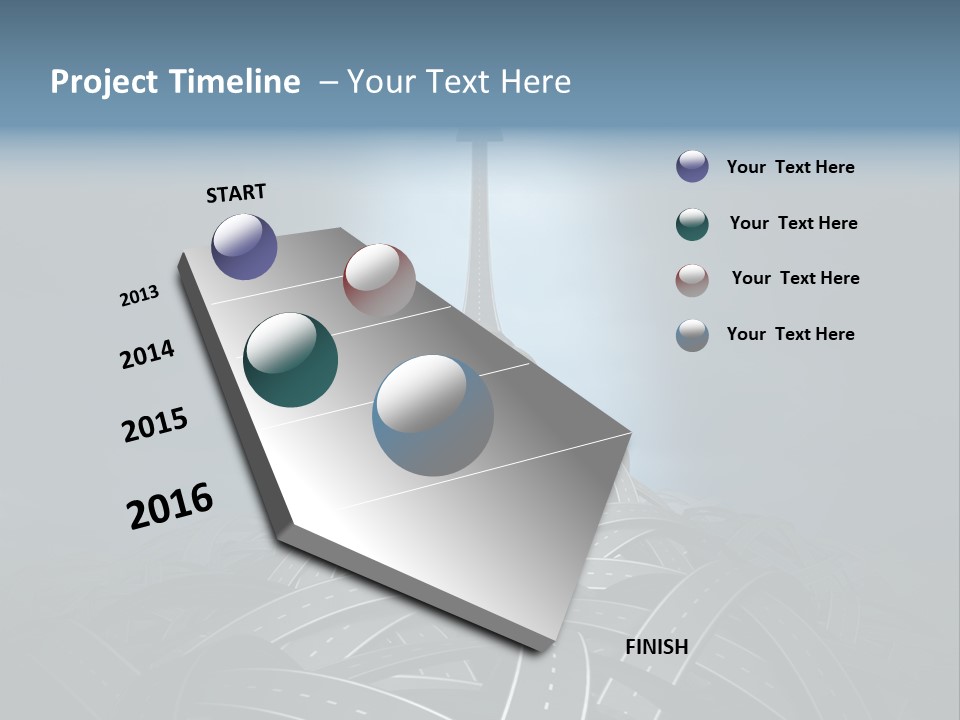 Project Timeline – Your Text Here

START

2013

2014

2015

2016

FINISH

Your Text Here

Your Text Here

Your Text Here

Your Text Here